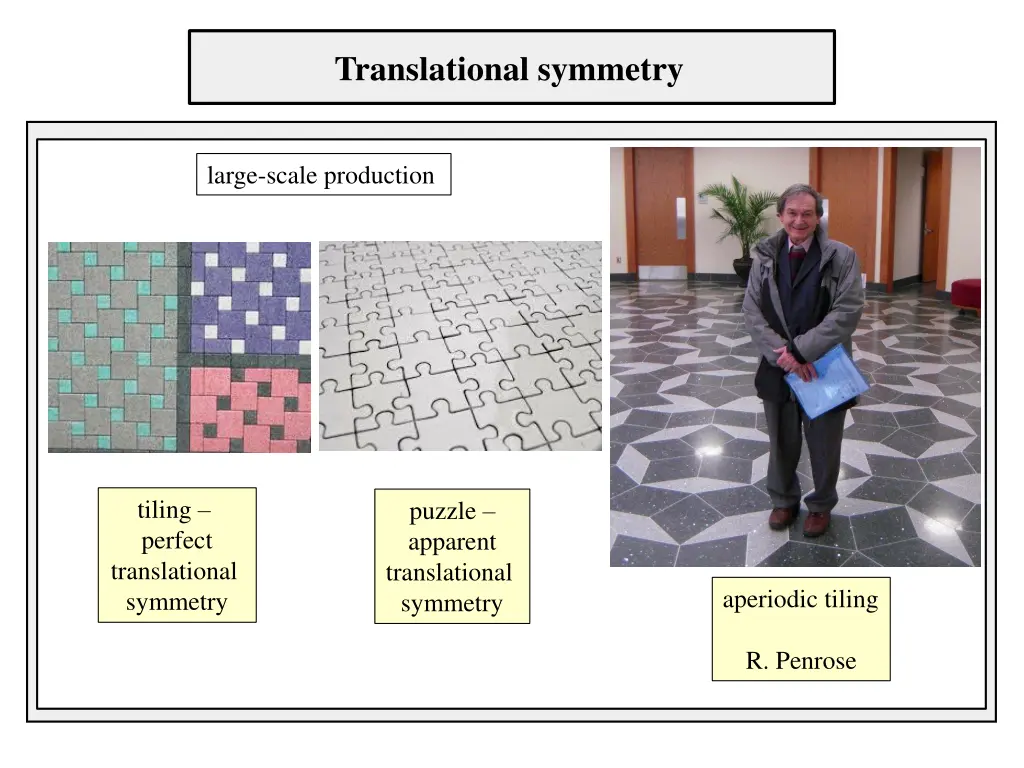 Translational symmetry

large-scale production

tiling – perfect translational symmetry

puzzle – apparent translational symmetry

aperiodic tiling

R. Penrose